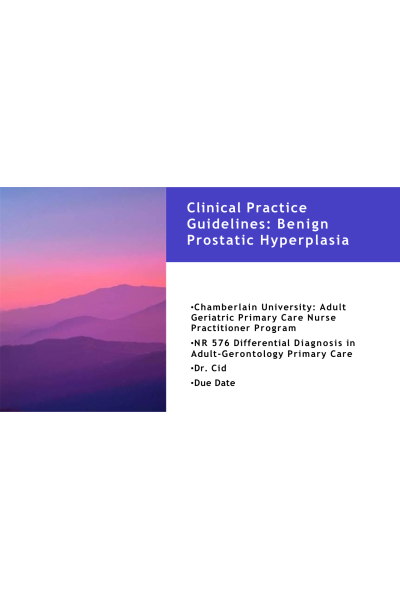 Clinical Practice Guidelines: Benign Prostatic Hyperplasia

•Chamberlain University: Adult Geriatric Primary Care Nurse Practitioner Program

•NR 576 Differential Diagnosis in Adult-Gerontology Primary Care

•Dr. Cid

•Due Date